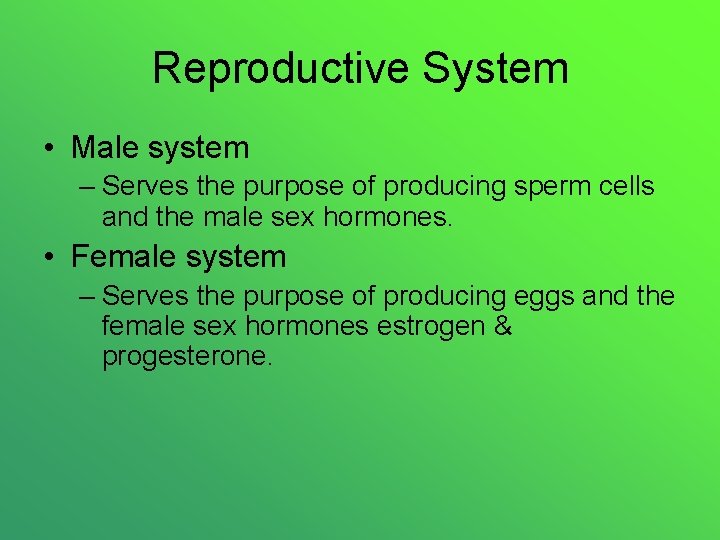 Reproductive System

• Male system
– Serves the purpose of producing sperm cells and the male sex hormones.

• Female system
– Serves the purpose of producing eggs and the female sex hormones estrogen & progesterone.